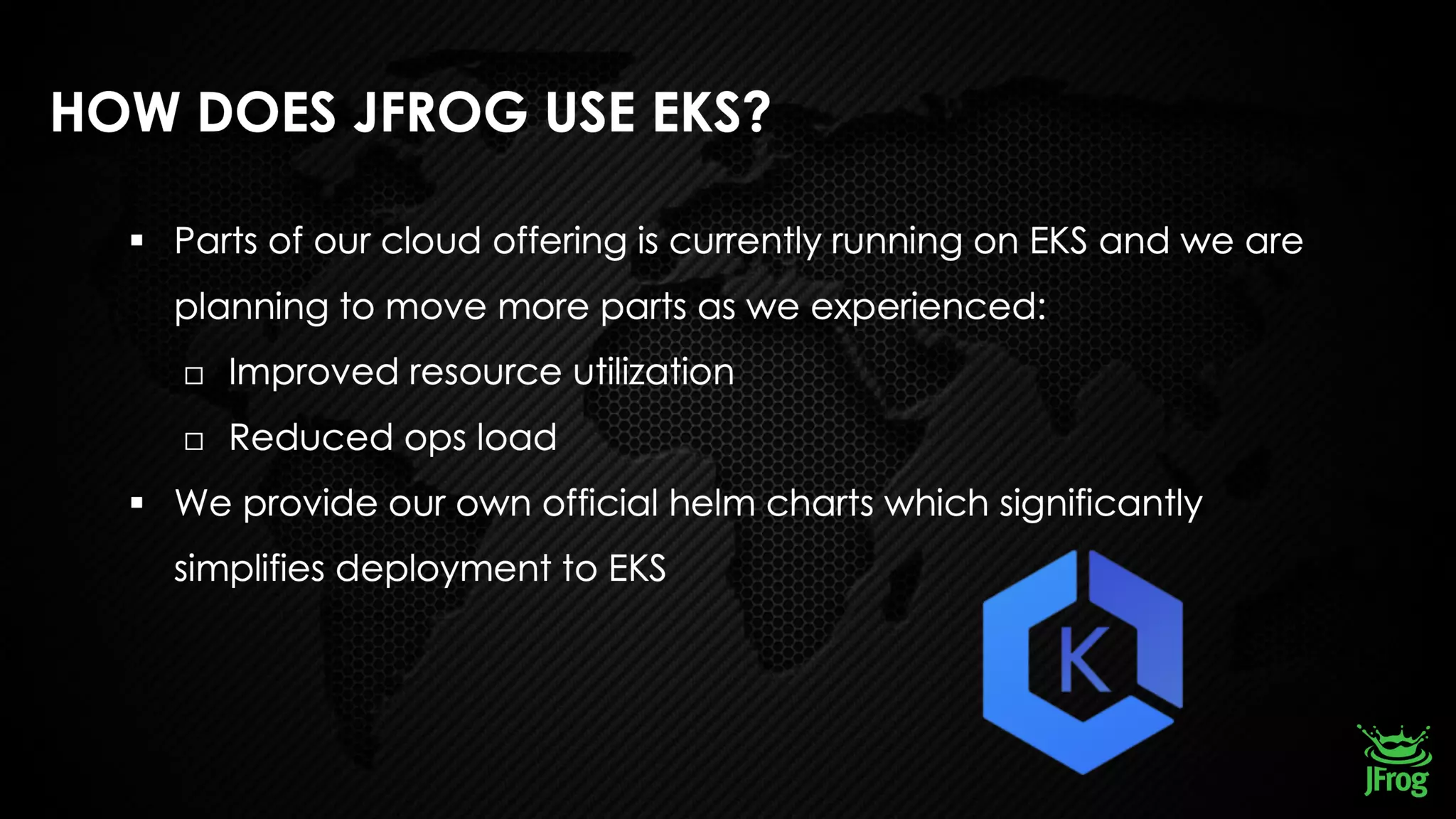 HOW DOES JFROG USE EKS?

▪ Parts of our cloud offering is currently running on EKS and we are planning to move more parts as we experienced:

□ Improved resource utilization

□ Reduced ops load

▪ We provide our own official helm charts which significantly simplifies deployment to EKS

K

JFrog